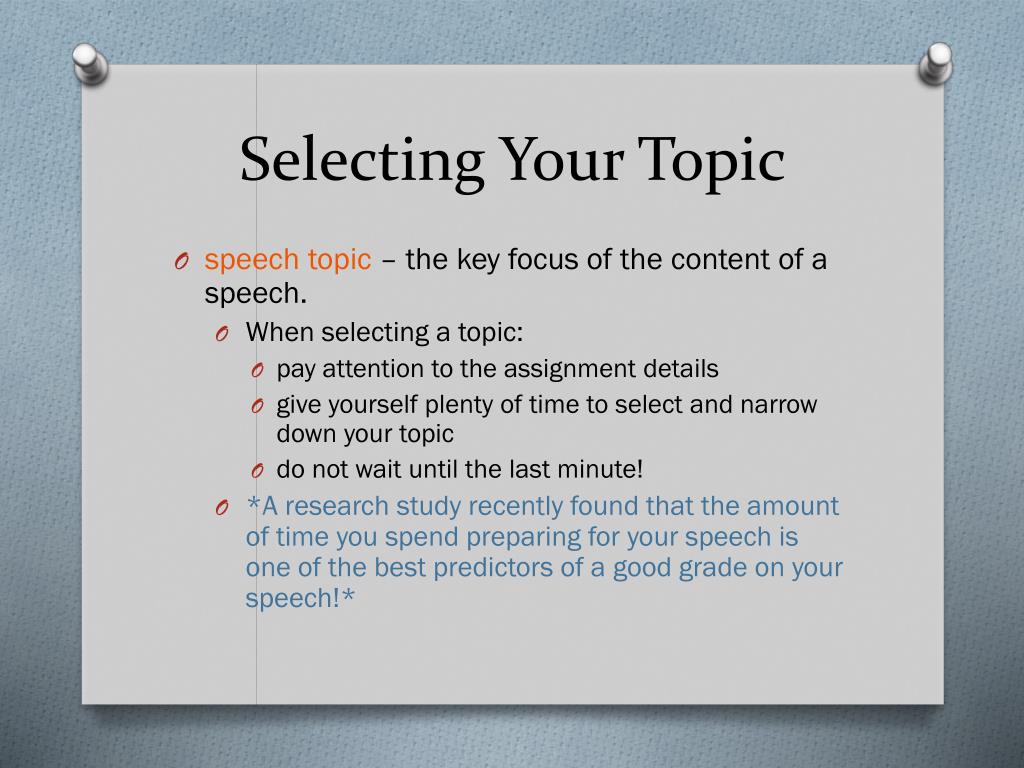 Selecting Your Topic

O speech topic – the key focus of the content of a speech.

O When selecting a topic:

O pay attention to the assignment details

O give yourself plenty of time to select and narrow down your topic

O do not wait until the last minute!

O *A research study recently found that the amount of time you spend preparing for your speech is one of the best predictors of a good grade on your speech!*